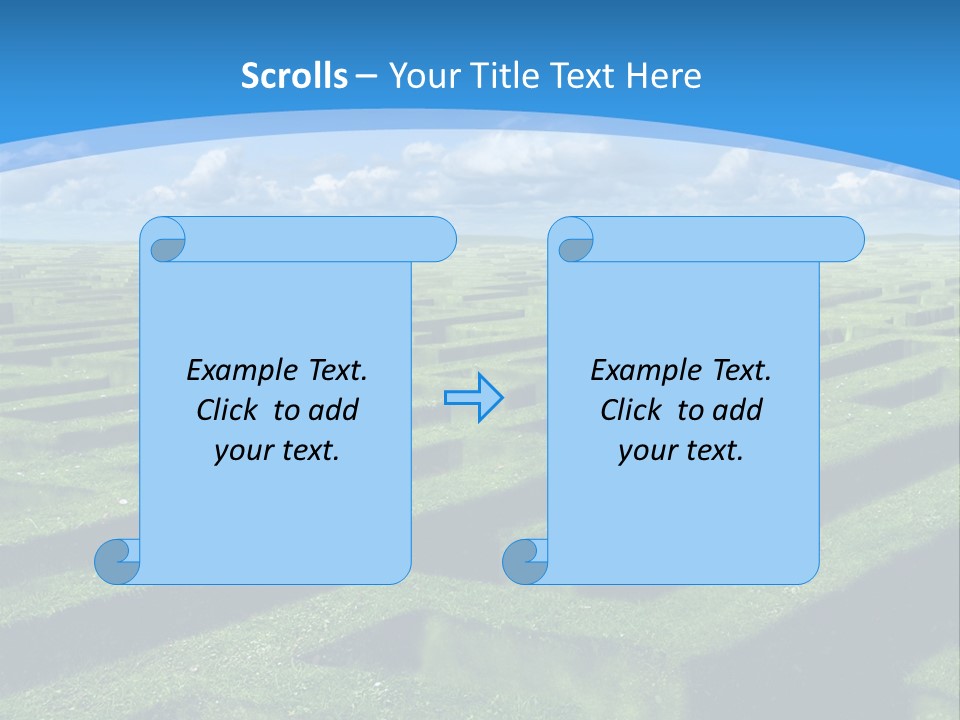 Scrolls – Your Title Text Here

Example Text. Click to add your text.

Example Text. Click to add your text.